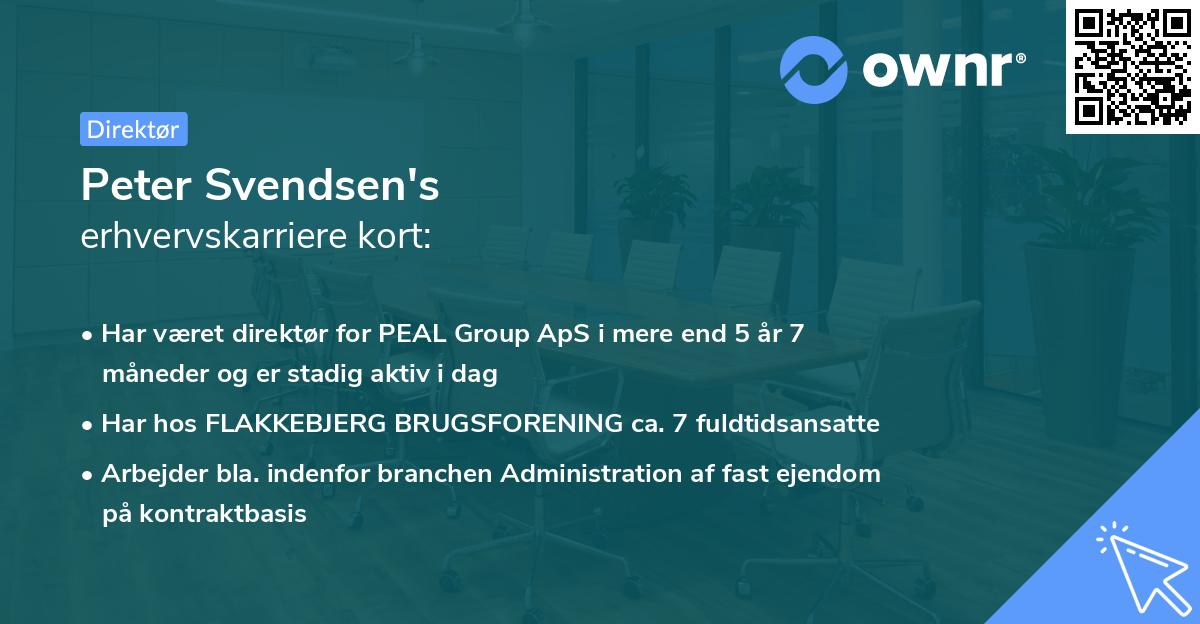 ownr®

Direktør

Peter Svendsen's
erhvervskarriere kort:

• Har været direktør for PEAL Group ApS i mere end 5 år 7 måneder og er stadig aktiv i dag

• Har hos FLAKKEBJERG BRUGSFORENING ca. 7 fuldtidsansatte

• Arbejder bla. indenfor branchen Administration af fast ejendom på kontraktbasis